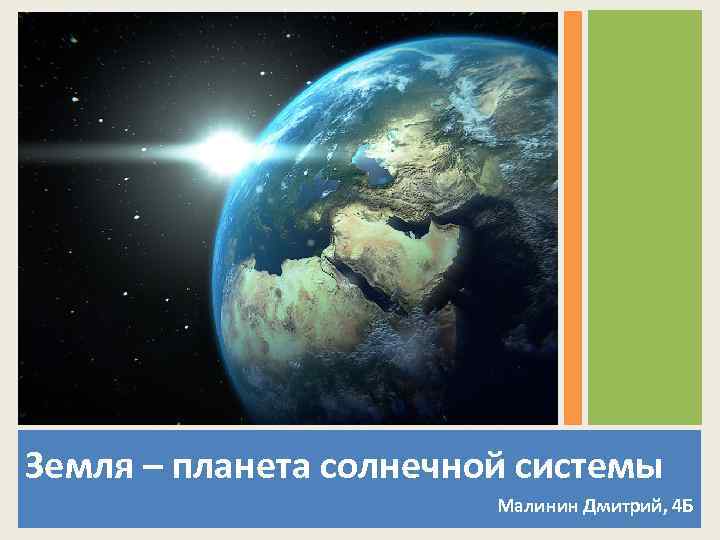 Земля – планета солнечной системы

Малинин Дмитрий, 4Б